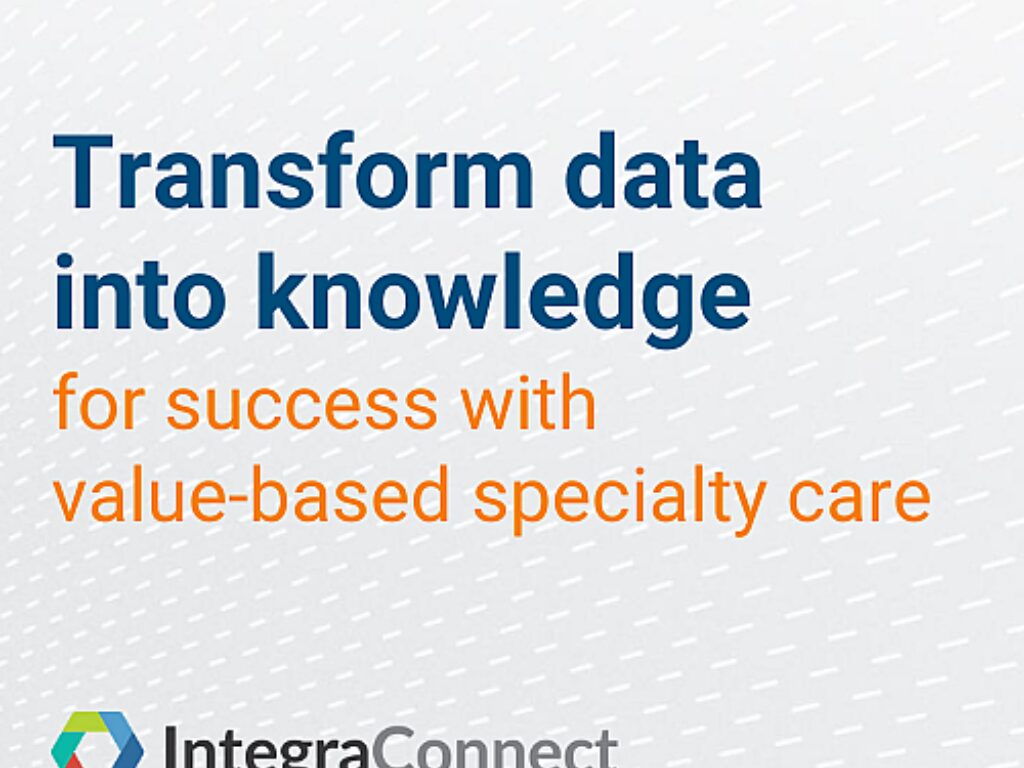 Transform data into knowledge

for success with value-based specialty care

IntegraConnect